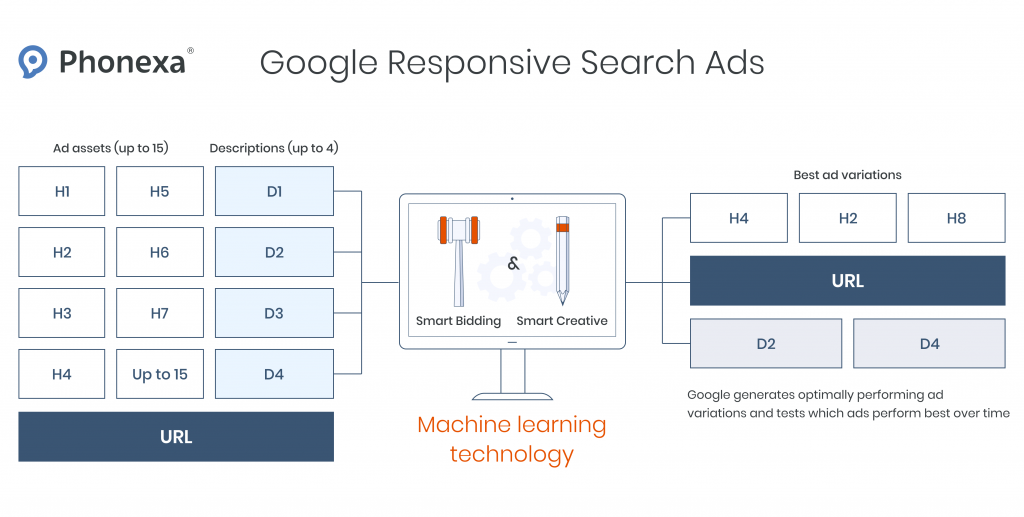 Phonexa®

Google Responsive Search Ads

Ad assets (up to 15)

Descriptions (up to 4)

H1

H5

D1

H2

H6

D2

H3

H7

D3

H4

Up to 15

D4

URL

&

Smart Bidding

Smart Creative

Machine learning technology

Best ad variations

H4

H2

H8

URL

D2

D4

Google generates optimally performing ad variations and tests which ads perform best over time